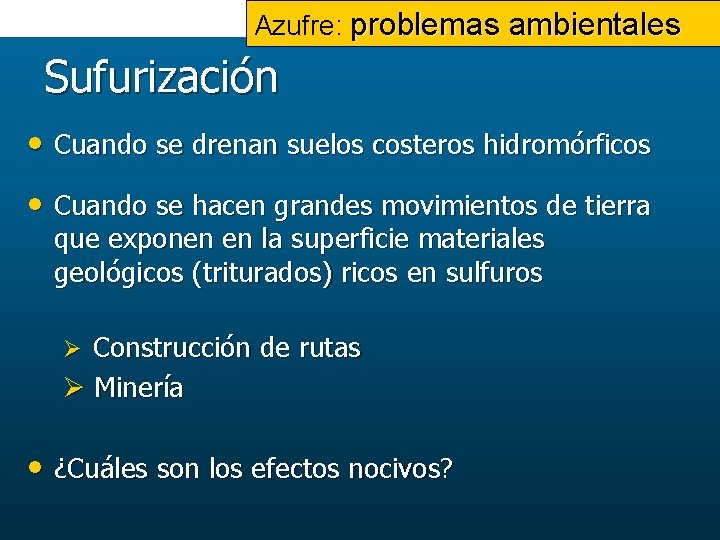 Azufre: problemas ambientales

Sufurización

• Cuando se drenan suelos costeros hidromórficos

• Cuando se hacen grandes movimientos de tierra que exponen en la superficie materiales geológicos (triturados) ricos en sulfuros

➢ Construcción de rutas
➢ Minería

• ¿Cuáles son los efectos nocivos?